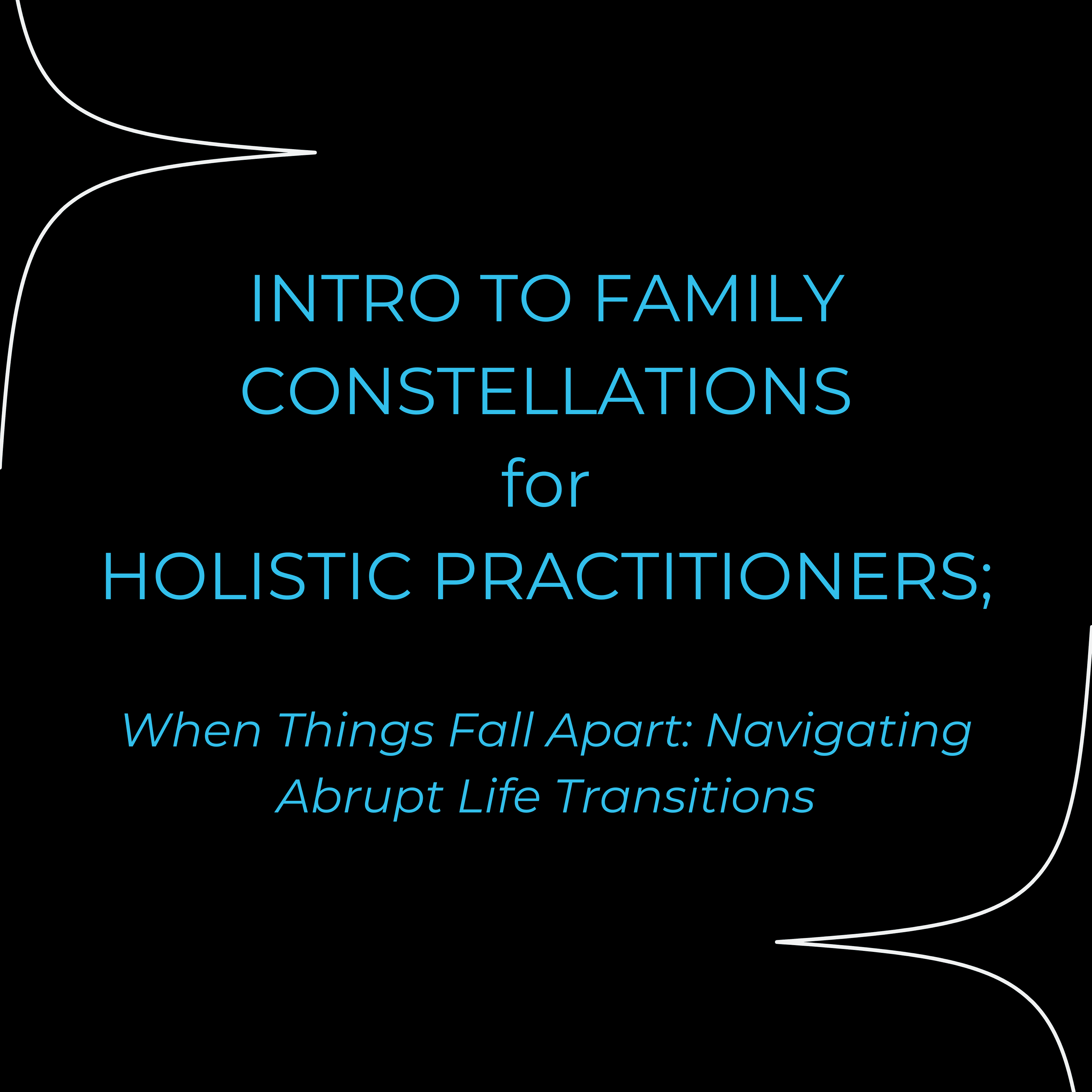 INTRO TO FAMILY CONSTELLATIONS
for
HOLISTIC PRACTITIONERS;

When Things Fall Apart: Navigating Abrupt Life Transitions